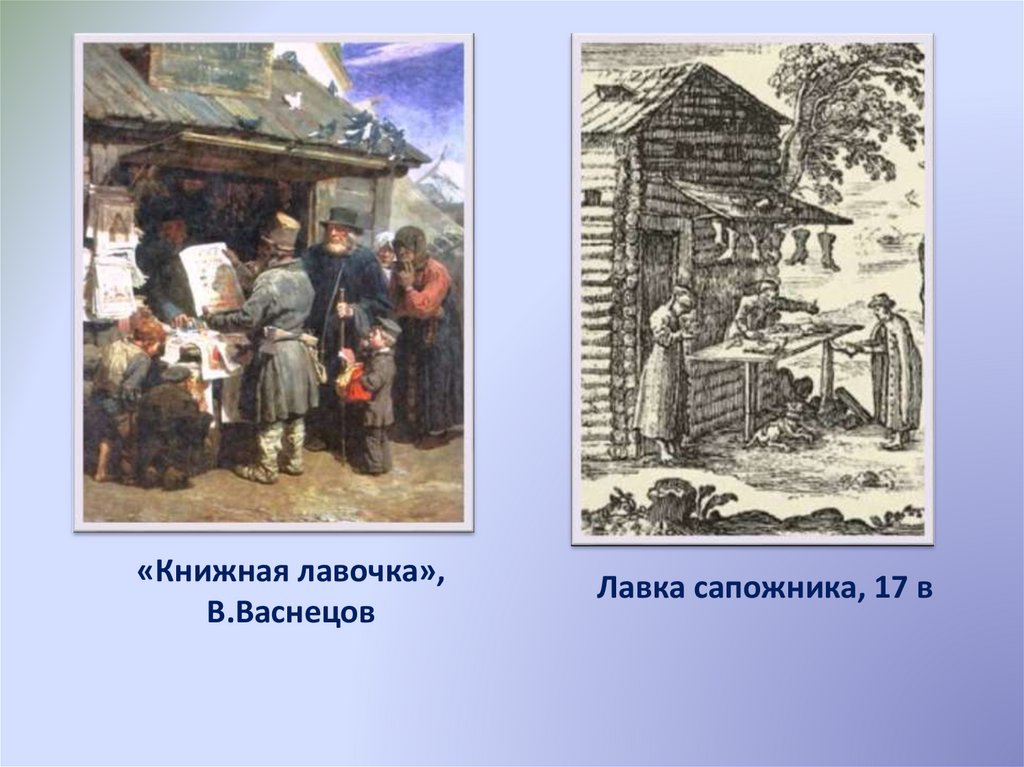 «Книжная лавочка»,
В.Васнецов

Лавка сапожника, 17 в